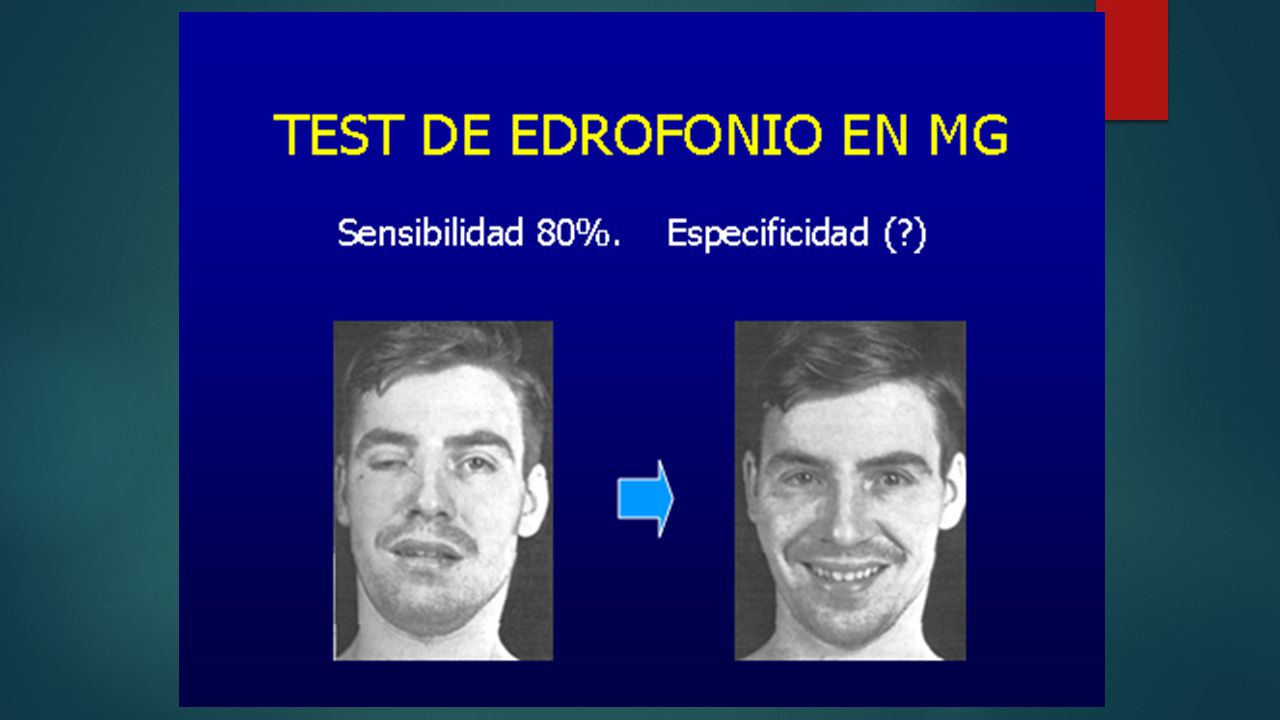 TEST DE EDROFONIO EN MG

Sensibilidad 80%. Especificidad (?)